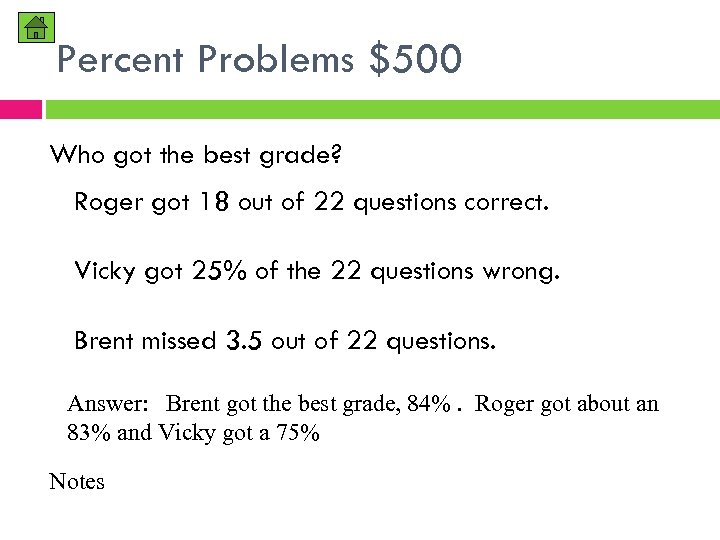 Percent Problems \$500

Who got the best grade?

Roger got 18 out of 22 questions correct.

Vicky got 25% of the 22 questions wrong.

Brent missed 3.5 out of 22 questions.

Answer: Brent got the best grade, 84% . Roger got about an 83% and Vicky got a 75%

Notes